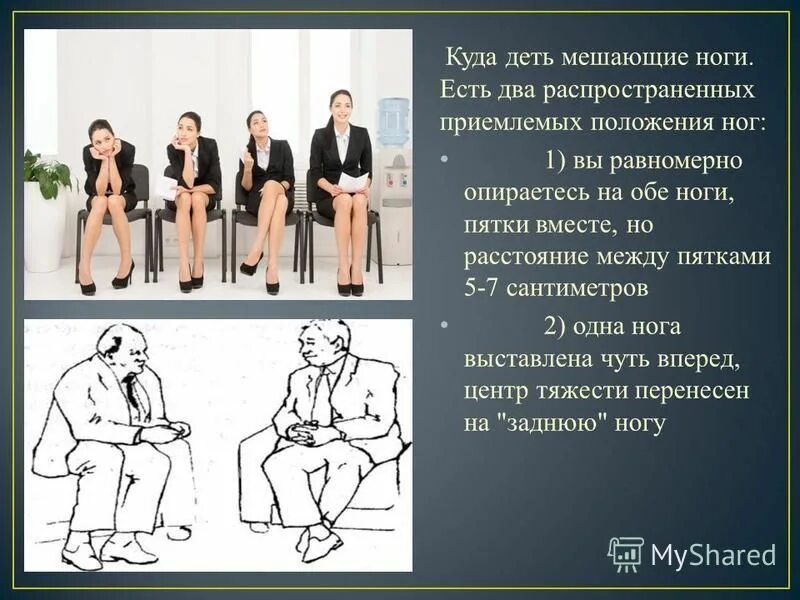 Куда деть мешающие ноги. Есть два распространенных приемлемых положения ног:

• 1) вы равномерно опираетесь на обе ноги, пятки вместе, но расстояние между пятками 5-7 сантиметров

• 2) одна нога выставлена чуть вперед, центр тяжести перенесен на "заднюю" ногу

MyShared